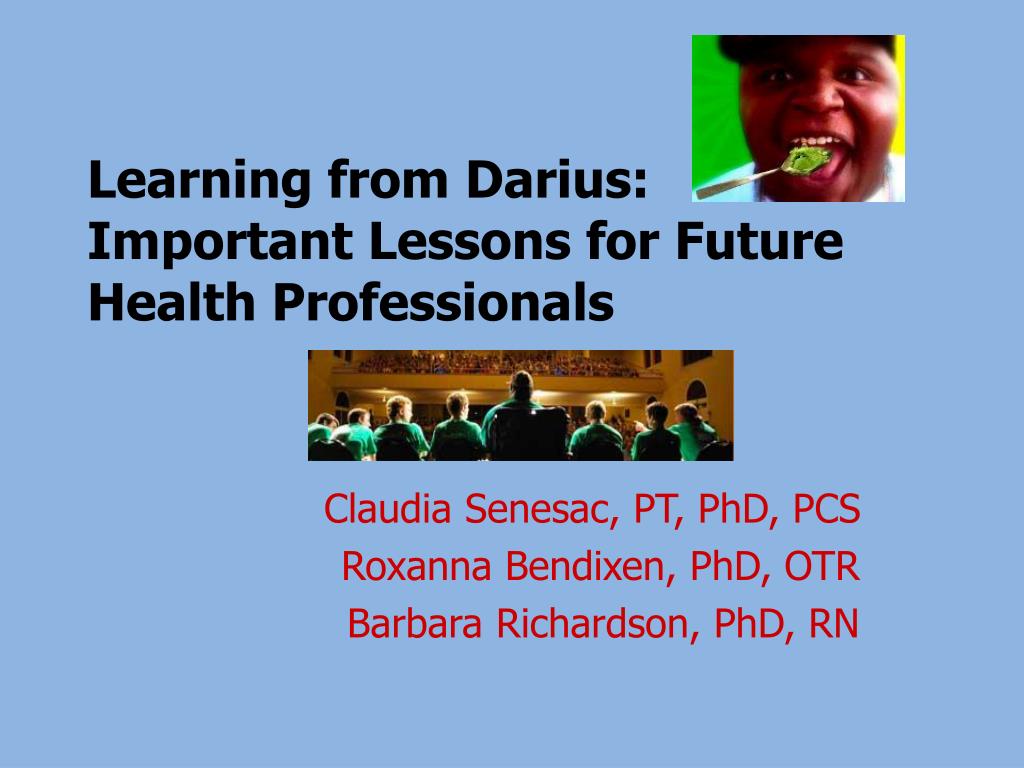 Learning from Darius: Important Lessons for Future Health Professionals

Claudia Senesac, PT, PhD, PCS
Roxanna Bendixen, PhD, OTR
Barbara Richardson, PhD, RN